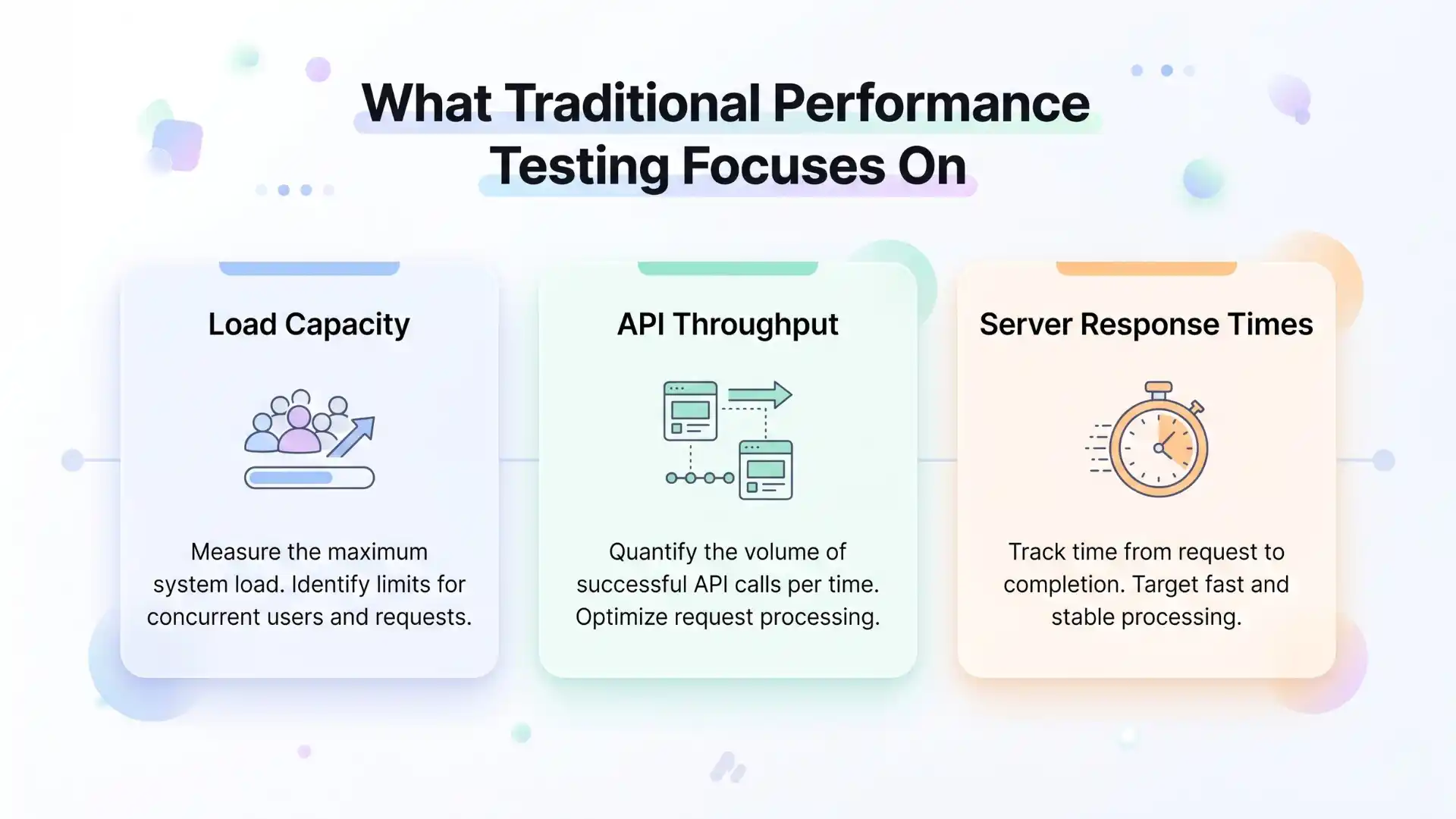 What Traditional Performance Testing Focuses On

Load Capacity

Measure the maximum system load. Identify limits for concurrent users and requests.

API Throughput

Quantify the volume of successful API calls per time. Optimize request processing.

Server Response Times

Track time from request to completion. Target fast and stable processing.